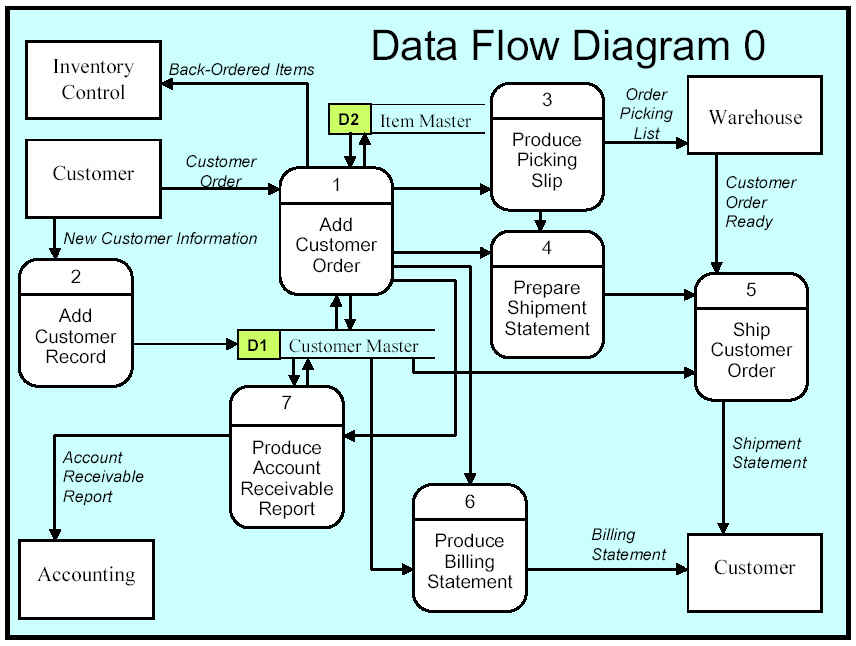 Data Flow Diagram 0

Inventory Control

Back-Ordered Items

D2 Item Master

3
Produce Picking Slip

Order Picking List

Warehouse

Customer

Customer Order

1
Add Customer Order

Customer Order Ready

New Customer Information

2
Add Customer Record

4
Prepare Shipment Statement

5
Ship Customer Order

D1 Customer Master

7
Produce Account Receivable Report

Account Receivable Report

Shipment Statement

6
Produce Billing Statement

Billing Statement

Accounting

Customer